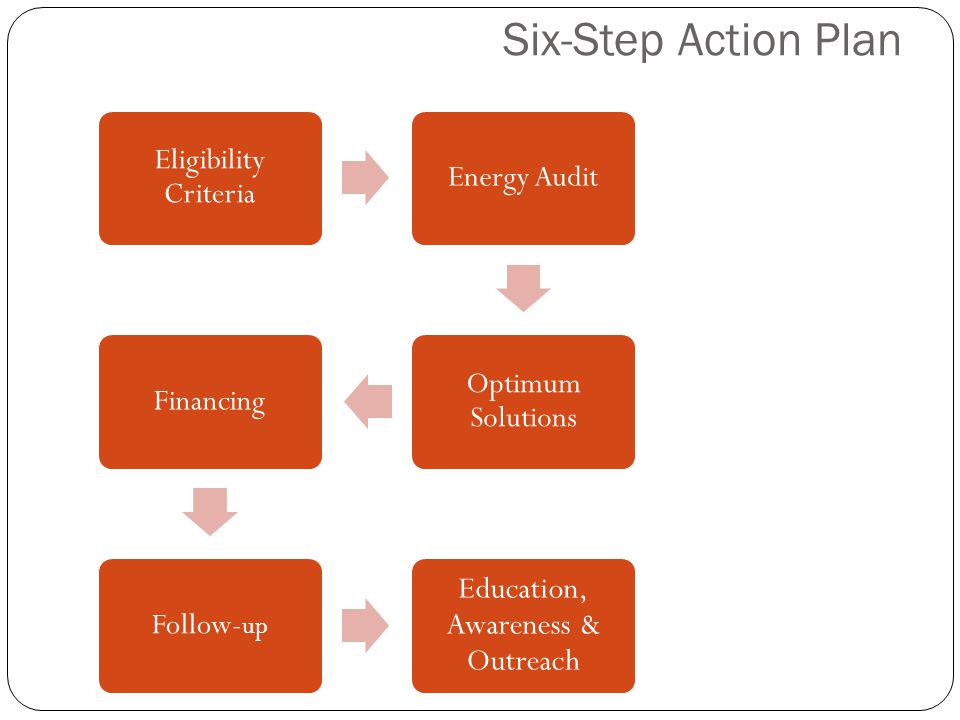 Six-Step Action Plan

Eligibility Criteria

Energy Audit

Optimum Solutions

Financing

Follow-up

Education, Awareness & Outreach